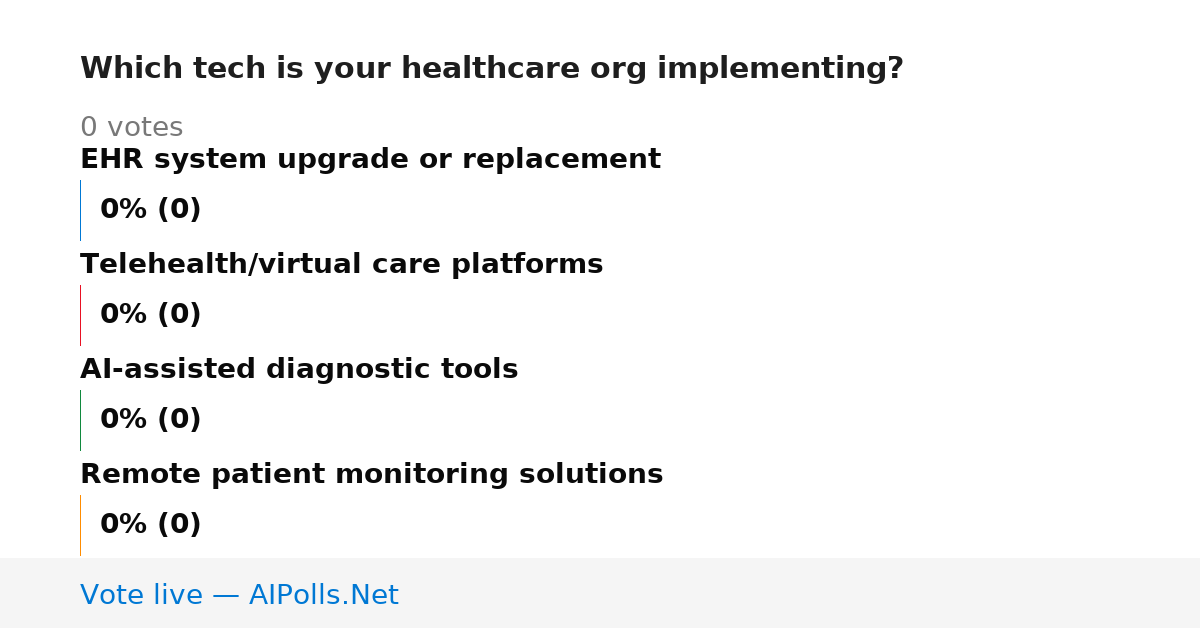 Which tech is your healthcare org implementing?

0 votes

EHR system upgrade or replacement

0% (0)

Telehealth/virtual care platforms

0% (0)

AI-assisted diagnostic tools

0% (0)

Remote patient monitoring solutions

0% (0)

Vote live — AIPolls.Net